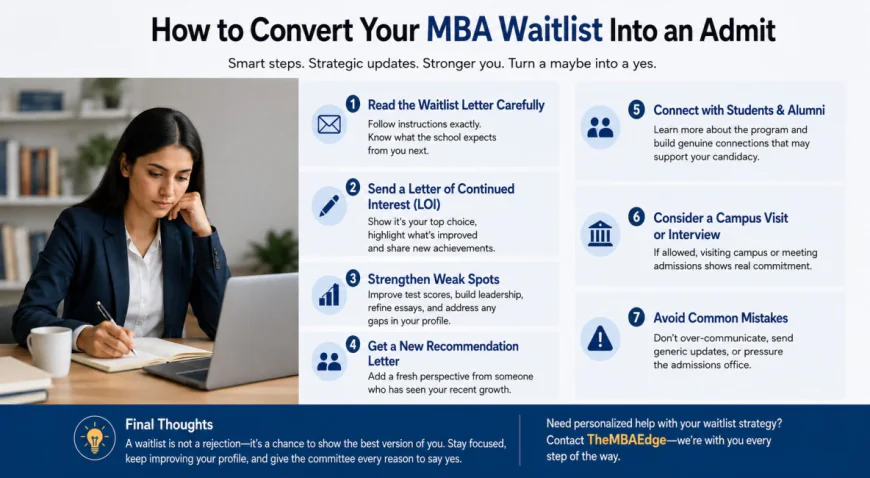 How to Convert Your MBA Waitlist Into an Admit

Smart steps. Strategic updates. Stronger you. Turn a maybe into a yes.

1 Read the Waitlist Letter Carefully
Follow instructions exactly. Know what the school expects from you next.

2 Send a Letter of Continued Interest (LOI)
Show it's your top choice, highlight what's improved and share new achievements.

3 Strengthen Weak Spots
Improve test scores, build leadership, refine essays, and address any gaps in your profile.

4 Get a New Recommendation Letter
Add a fresh perspective from someone who has seen your recent growth.

5 Connect with Students & Alumni
Learn more about the program and build genuine connections that may support your candidacy.

6 Consider a Campus Visit or Interview
If allowed, visiting campus or meeting admissions shows real commitment.

7 Avoid Common Mistakes
Don't over-communicate, send generic updates, or pressure the admissions office.

Final Thoughts
A waitlist is not a rejection—it's a chance to show the best version of you. Stay focused, keep improving your profile, and give the committee every reason to say yes.

Need personalized help with your waitlist strategy? Contact TheMBAEdge—we're with you every step of the way.